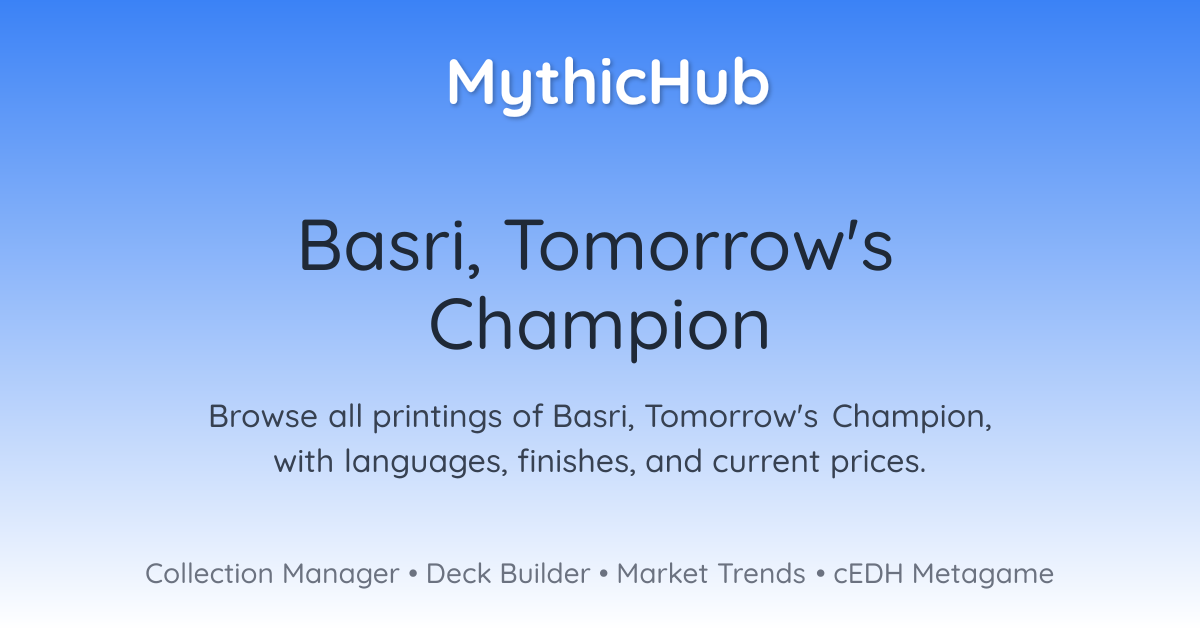 MythicHub

Basri, Tomorrow's Champion

Browse all printings of Basri, Tomorrow's Champion, with languages, finishes, and current prices.

Collection Manager • Deck Builder • Market Trends • cEDH Metagame